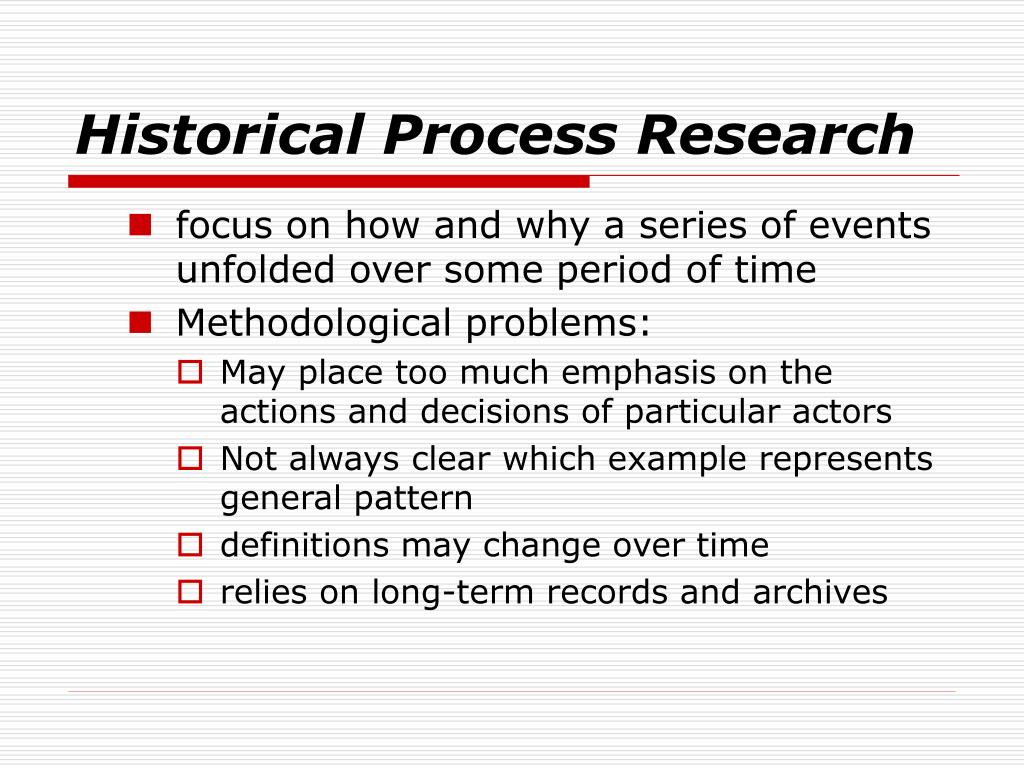 Historical Process Research

- focus on how and why a series of events unfolded over some period of time
- Methodological problems:
  - May place too much emphasis on the actions and decisions of particular actors
  - Not always clear which example represents general pattern
  - definitions may change over time
  - relies on long-term records and archives